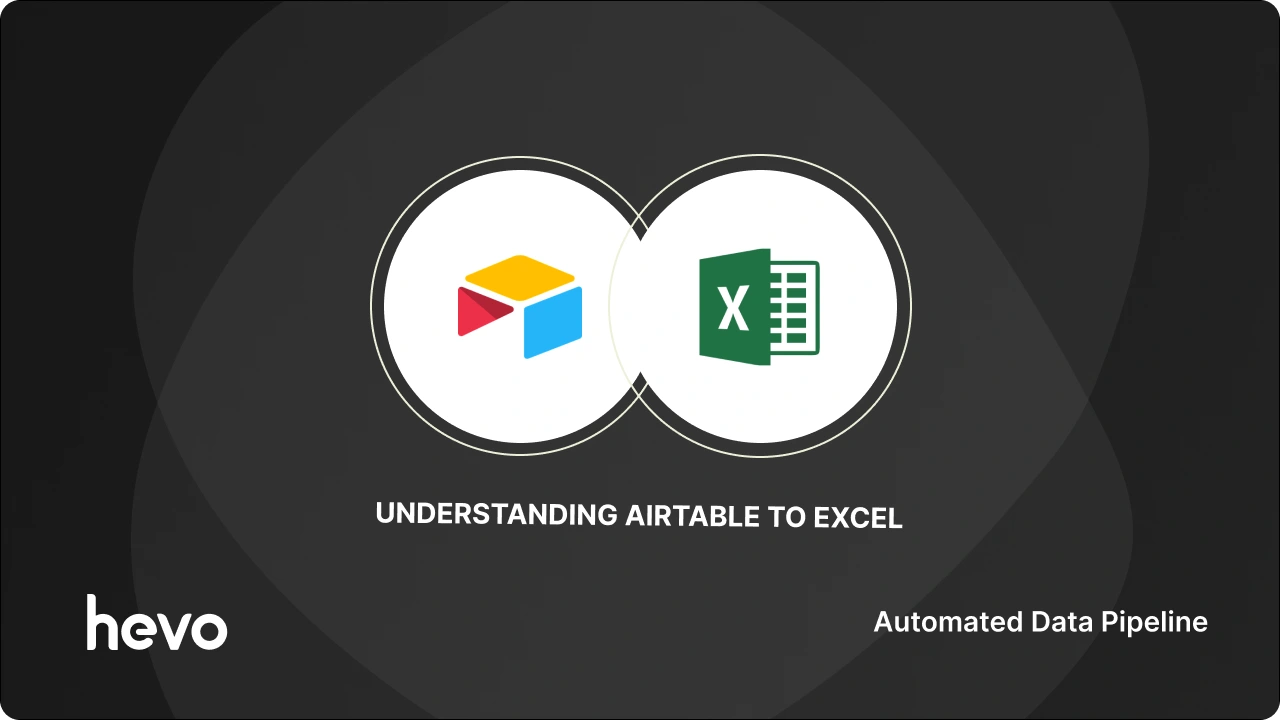 X

UNDERSTANDING AIRTABLE TO EXCEL

hevo

Automated Data Pipeline